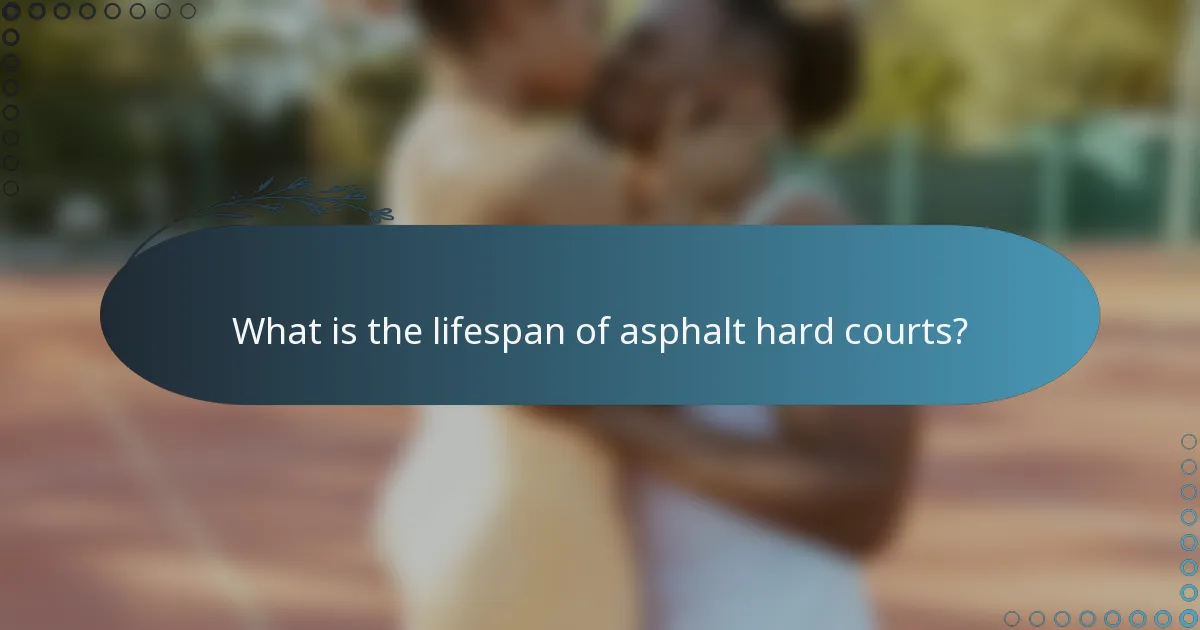 What is the lifespan of asphalt hard courts?